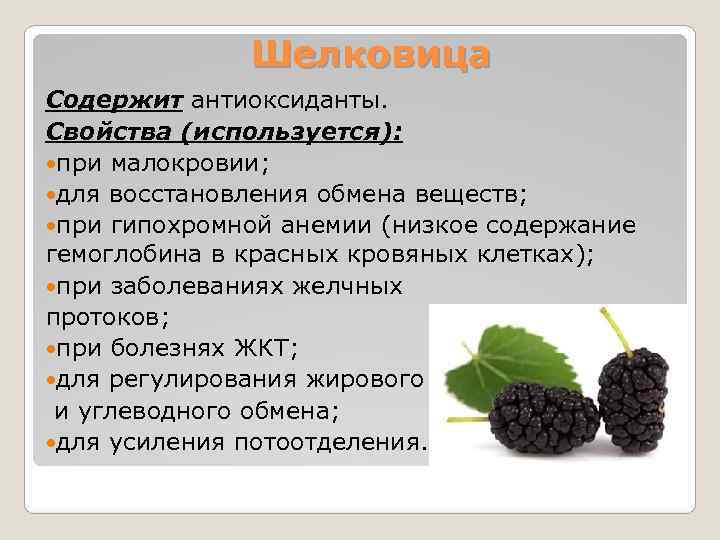 Шелковица

Содержит антиоксиданты.

Свойства (используется):

•при малокровии;

•для восстановления обмена веществ;

•при гипохромной анемии (низкое содержание гемоглобина в красных кровяных клетках);

•при заболеваниях желчных протоков;

•при болезнях ЖКТ;

•для регулирования жирового и углеводного обмена;

•для усиления потоотделения.